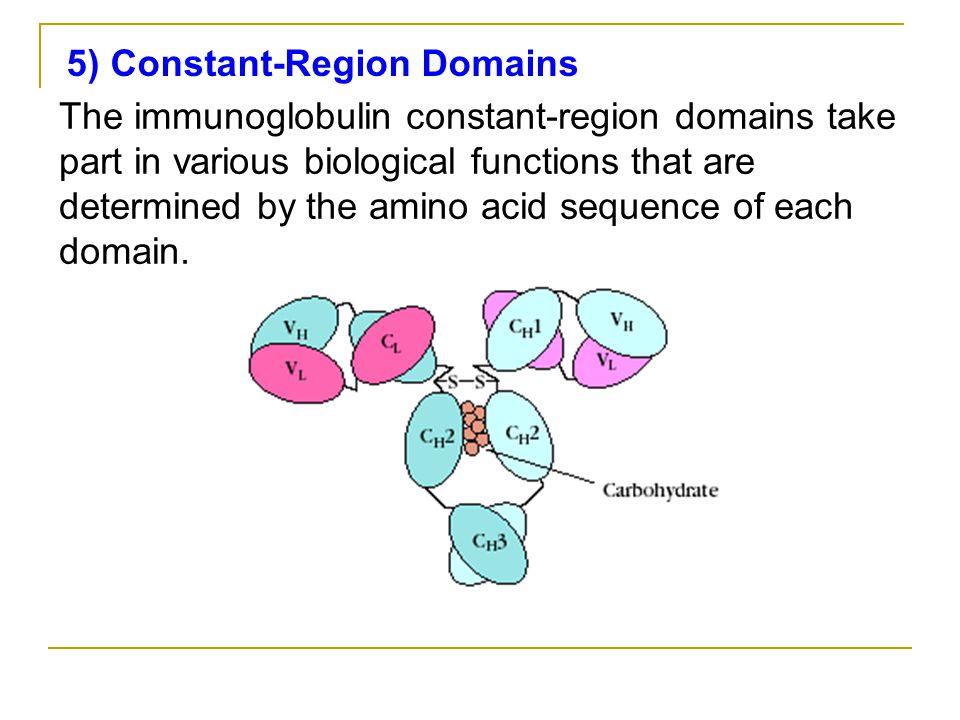 5) Constant-Region Domains

The immunoglobulin constant-region domains take part in various biological functions that are determined by the amino acid sequence of each domain.

$V_H$
$V_L$
$C_L$
$C_H1$
$V_H$
$V_L$
S—S
$C_H2$
$C_H2$
Carbohydrate
$C_H3$